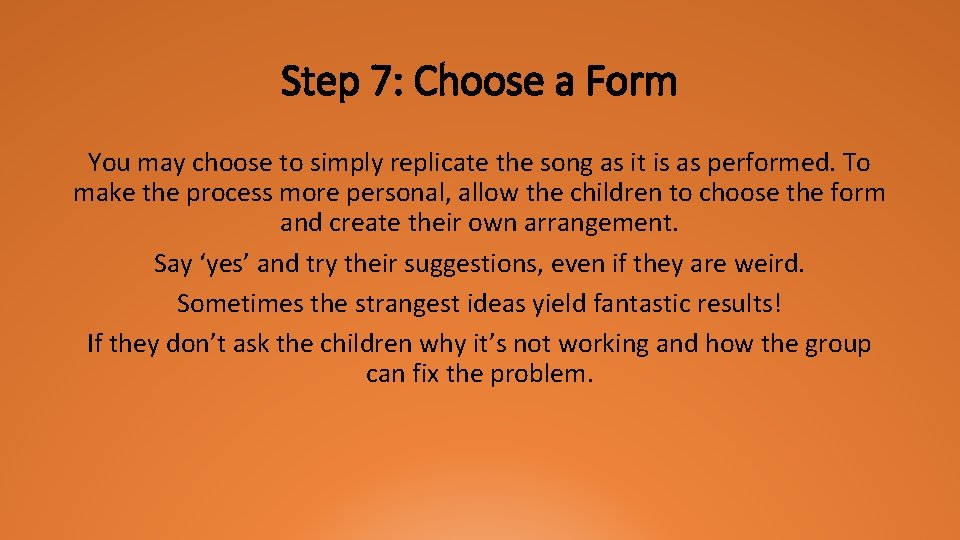 Step 7: Choose a Form

You may choose to simply replicate the song as it is as performed. To make the process more personal, allow the children to choose the form and create their own arrangement.

Say ‘yes’ and try their suggestions, even if they are weird.

Sometimes the strangest ideas yield fantastic results!

If they don’t ask the children why it’s not working and how the group can fix the problem.